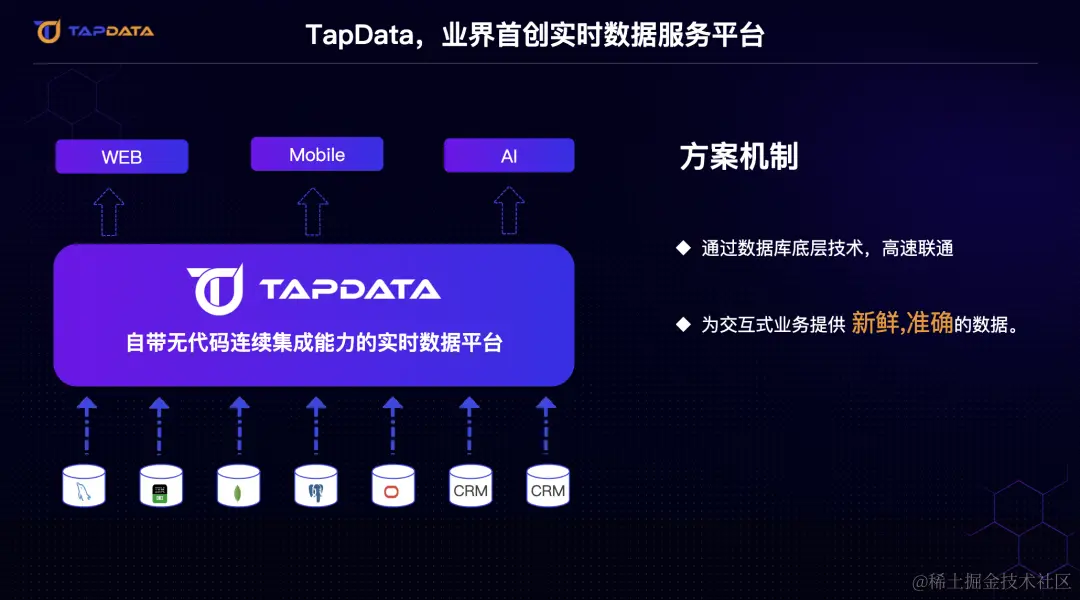 TAPDATA

TapData，业界首创实时数据服务平台

WEB

Mobile

AI

TAPDATA

自带无代码连续集成能力的实时数据平台

CRM

CRM

方案机制

◆ 通过数据库底层技术，高速联通

◆ 为交互式业务提供 新鲜,准确的数据。

@稀土掘金技术社区